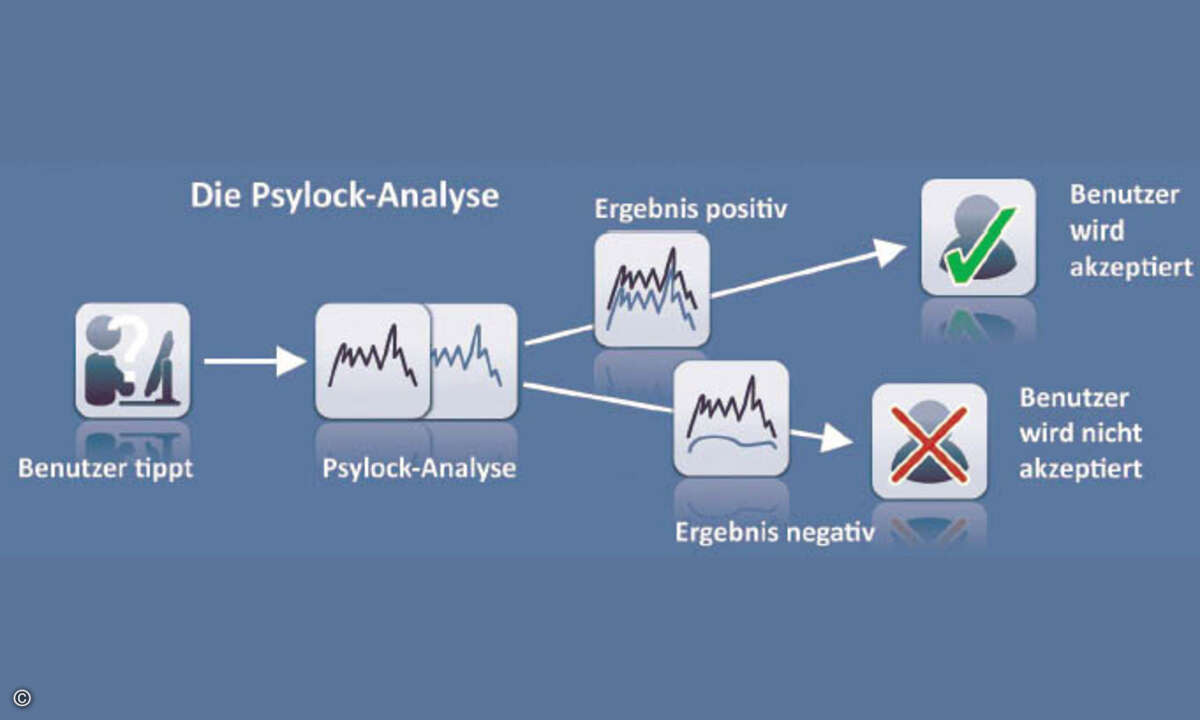 Die Psylock-Analyse

Benutzer tippt

Psylock-Analyse

Ergebnis positiv

Benutzer wird akzeptiert

Ergebnis negativ

Benutzer wird nicht akzeptiert

©